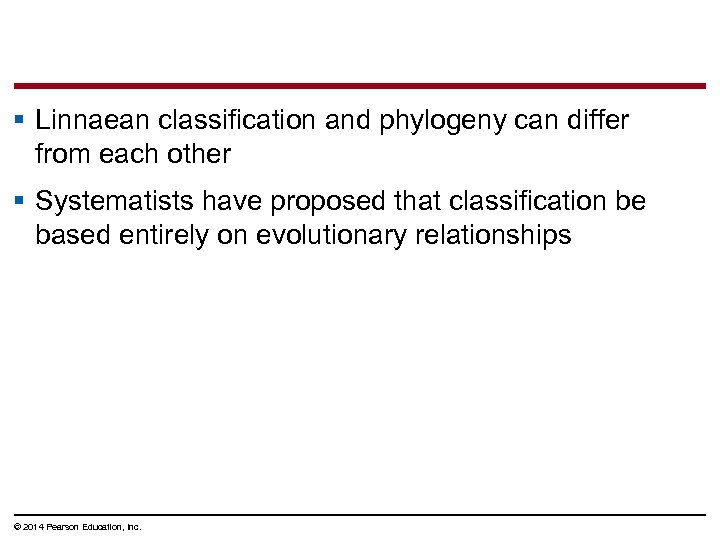 ▪ Linnaean classification and phylogeny can differ from each other

▪ Systematists have proposed that classification be based entirely on evolutionary relationships

© 2014 Pearson Education, Inc.